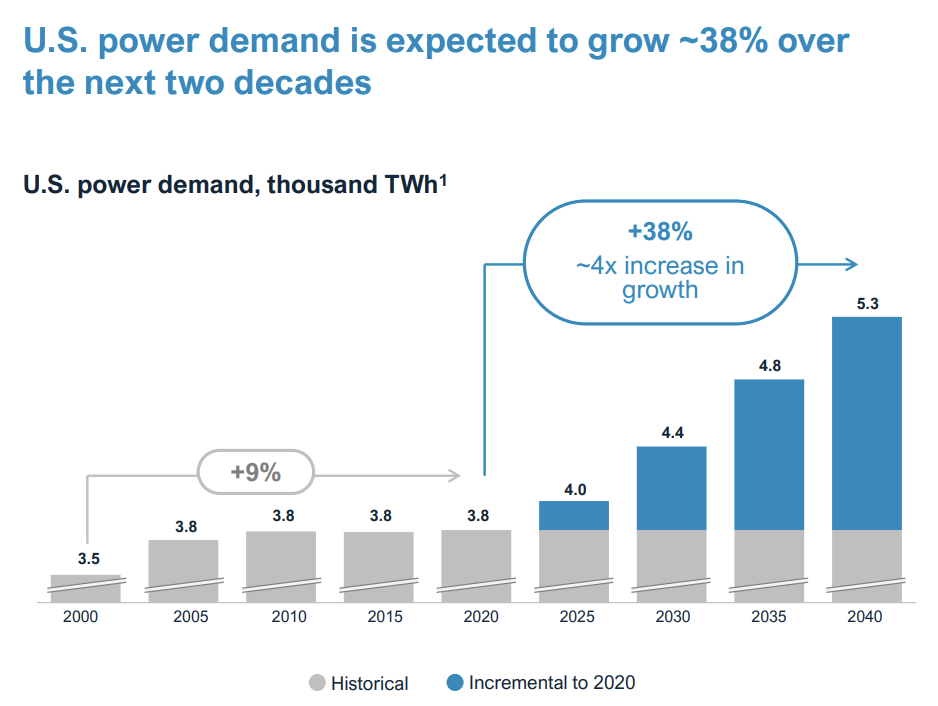 U.S. power demand is expected to grow ~38% over the next two decades

U.S. power demand, thousand TWh$^1$

+38%
~4x increase in growth

+9%

3.5
3.8
3.8
3.8
3.8
4.0
4.4
4.8
5.3

2000
2005
2010
2015
2020
2025
2030
2035
2040

Historical
Incremental to 2020